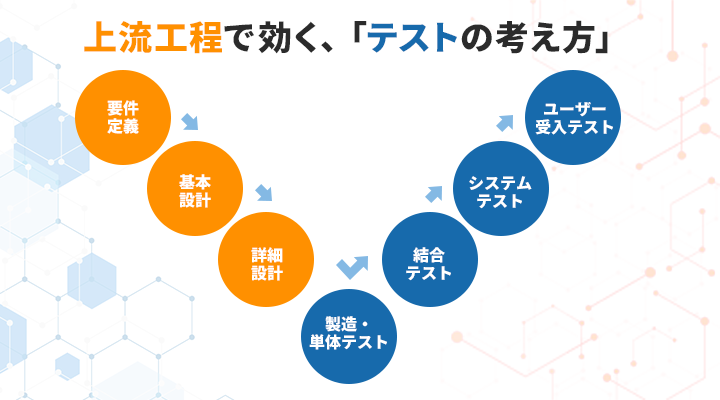 上流工程で効く、「テストの考え方」

要件定義

基本設計

詳細設計

製造・単体テスト

結合テスト

システムテスト

ユーザー受入テスト